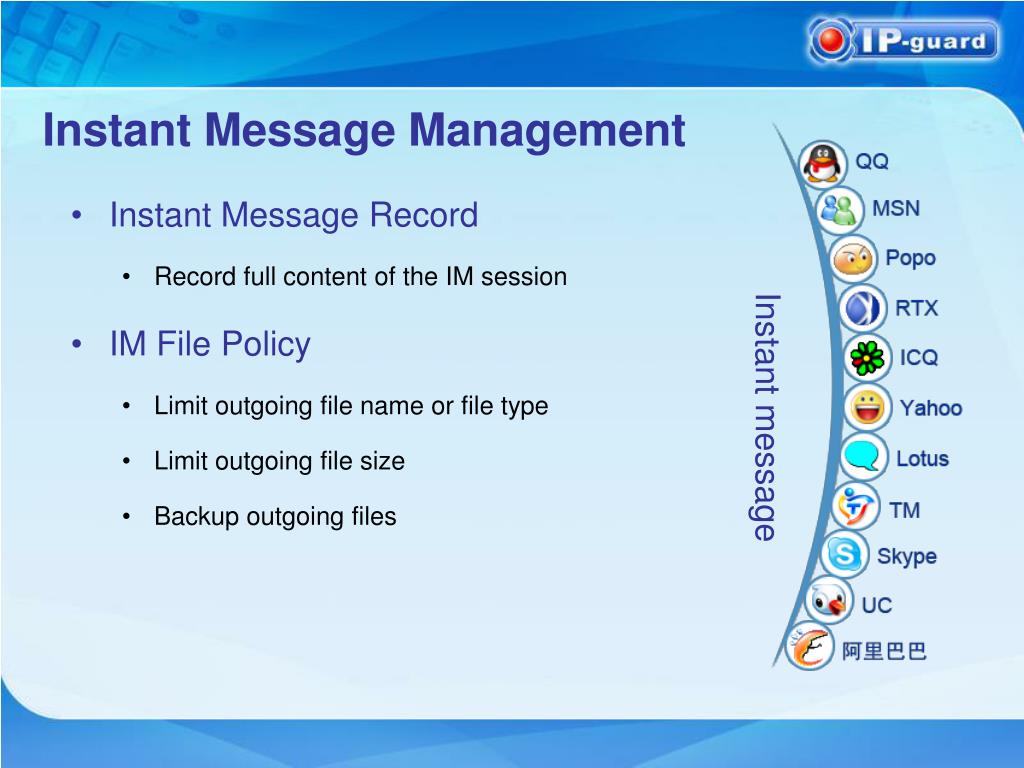 IP-guard

Instant Message Management

• Instant Message Record

• Record full content of the IM session

• IM File Policy

• Limit outgoing file name or file type

• Limit outgoing file size

• Backup outgoing files

Instant message

QQ
MSN
Popo
RTX
ICQ
Yahoo
Lotus
TM
Skype
UC
阿里巴巴